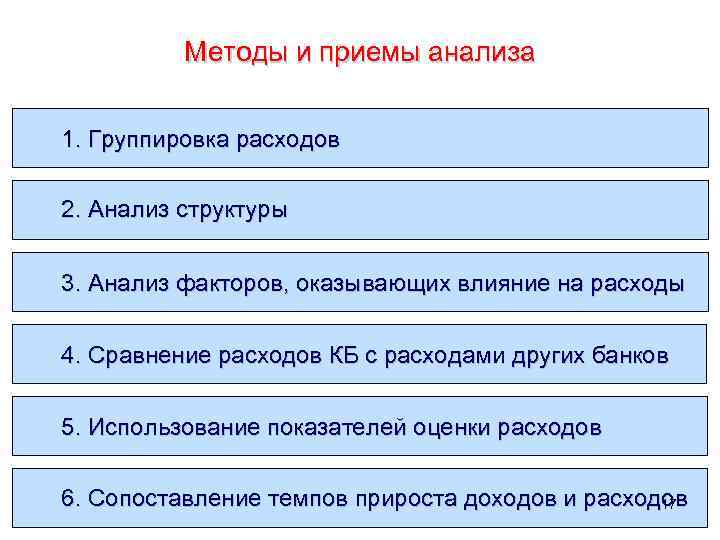 Методы и приемы анализа

1. Группировка расходов

2. Анализ структуры

3. Анализ факторов, оказывающих влияние на расходы

4. Сравнение расходов КБ с расходами других банков

5. Использование показателей оценки расходов

6. Сопоставление темпов прироста доходов и расходов

17